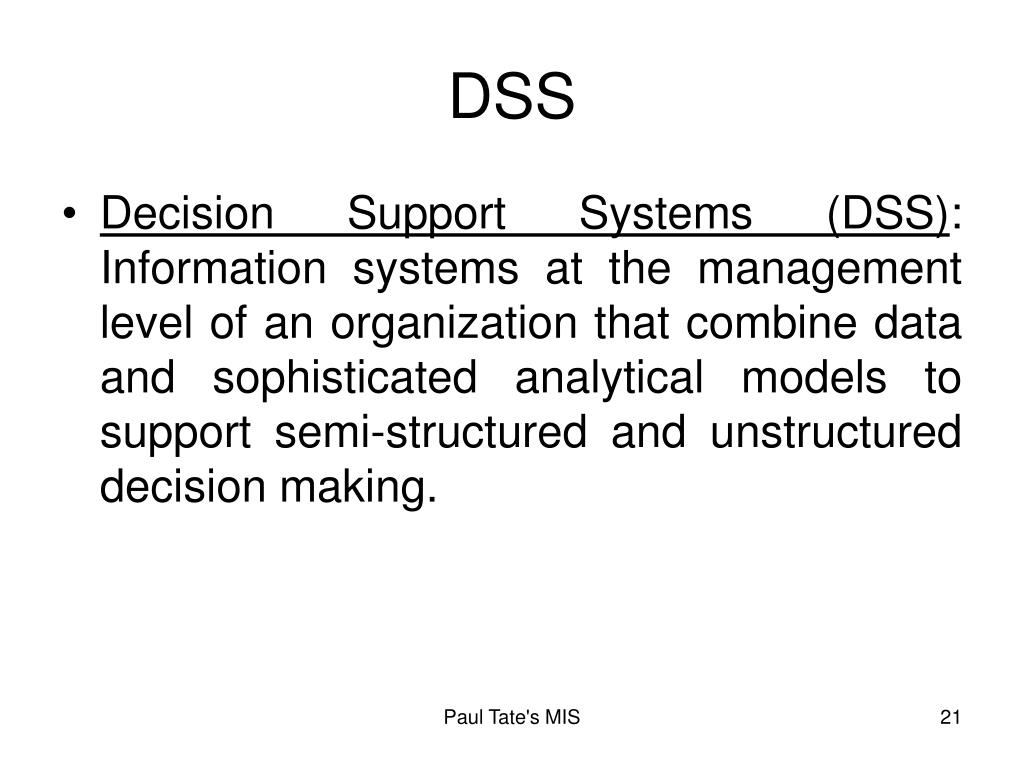 DSS

• Decision Support Systems (DSS): Information systems at the management level of an organization that combine data and sophisticated analytical models to support semi-structured and unstructured decision making.

Paul Tate's MIS

21